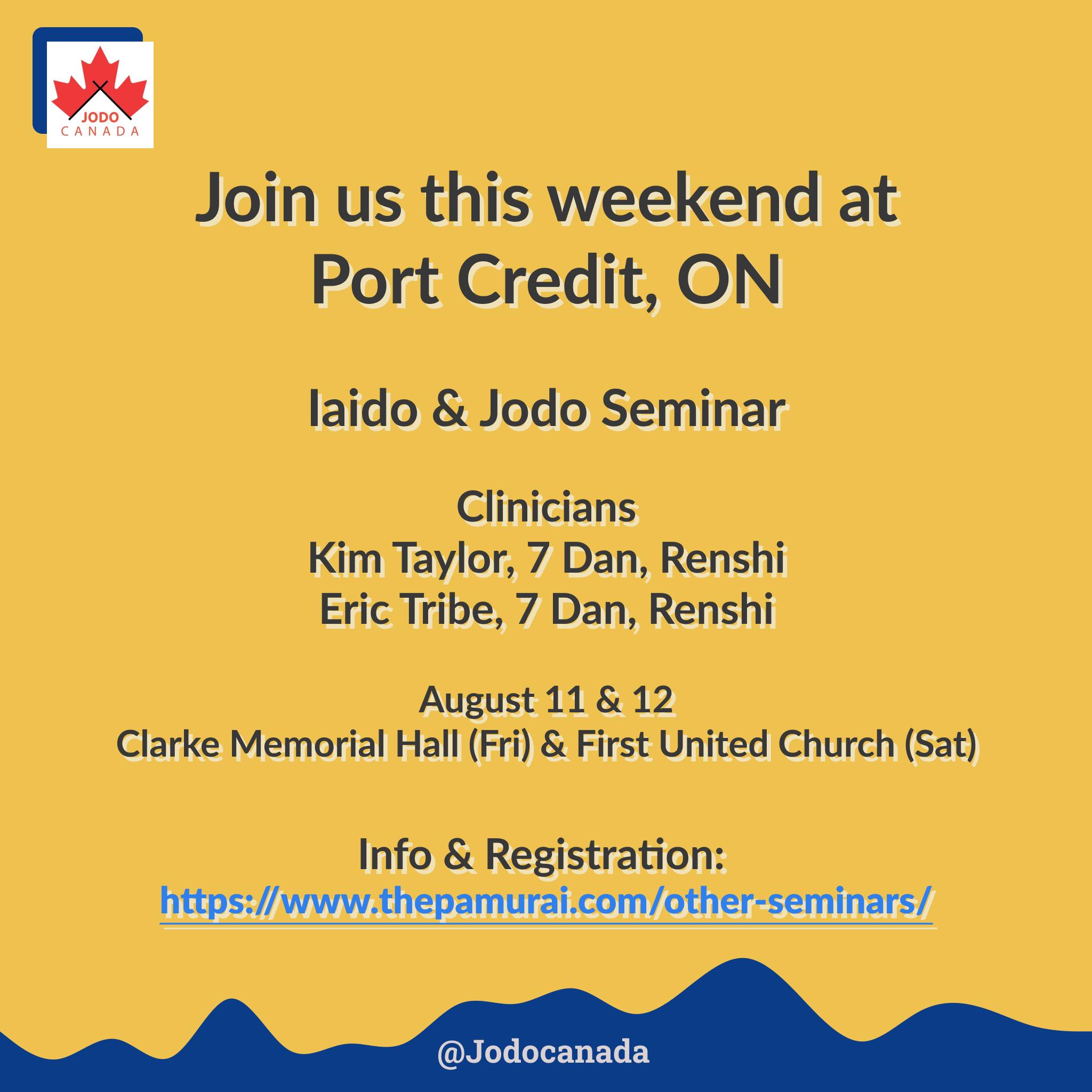 JODO
CANADA

Join us this weekend at Port Credit, ON

Iaido & Jodo Seminar

Clinicians
Kim Taylor, 7 Dan, Renshi
Eric Tribe, 7 Dan, Renshi

August 11 & 12
Clarke Memorial Hall (Fri) & First United Church (Sat)

Info & Registration:
https://www.thepamurai.com/other-seminars/

@Jodocanada